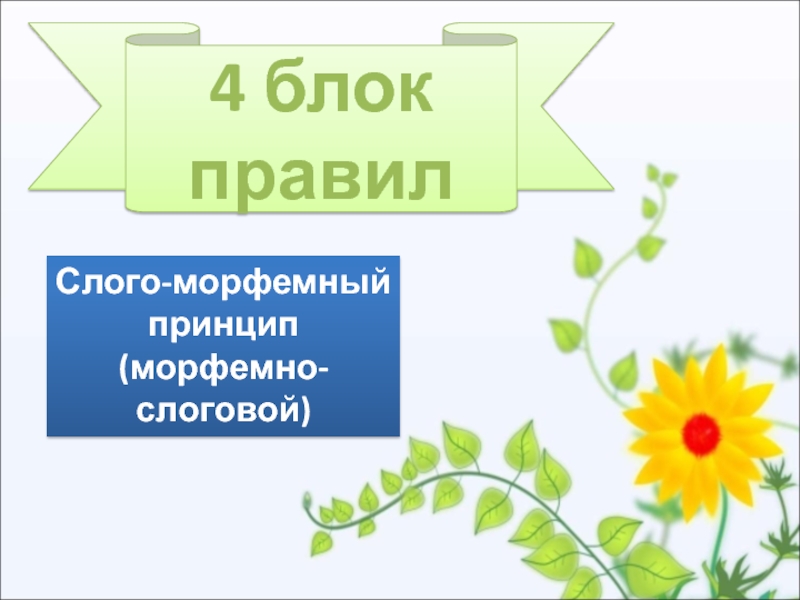 4 блок правил

Слого-морфемный принцип (морфемно-слоговой)